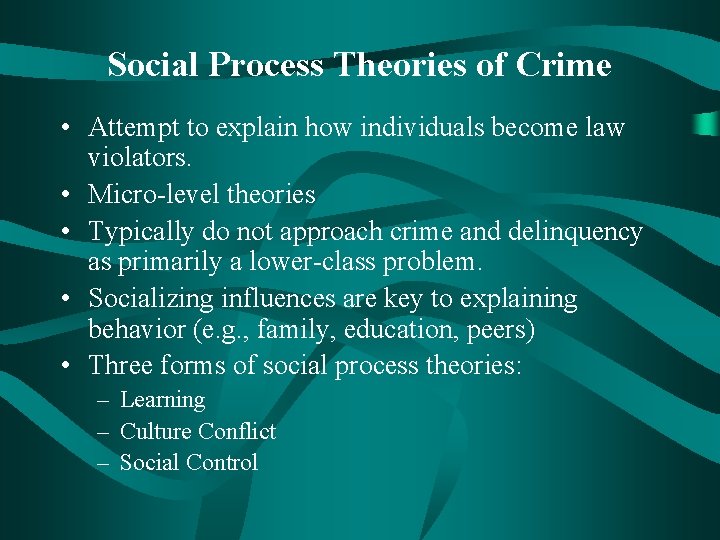 Social Process Theories of Crime

• Attempt to explain how individuals become law violators.
• Micro-level theories
• Typically do not approach crime and delinquency as primarily a lower-class problem.
• Socializing influences are key to explaining behavior (e.g., family, education, peers)
• Three forms of social process theories:
– Learning
– Culture Conflict
– Social Control